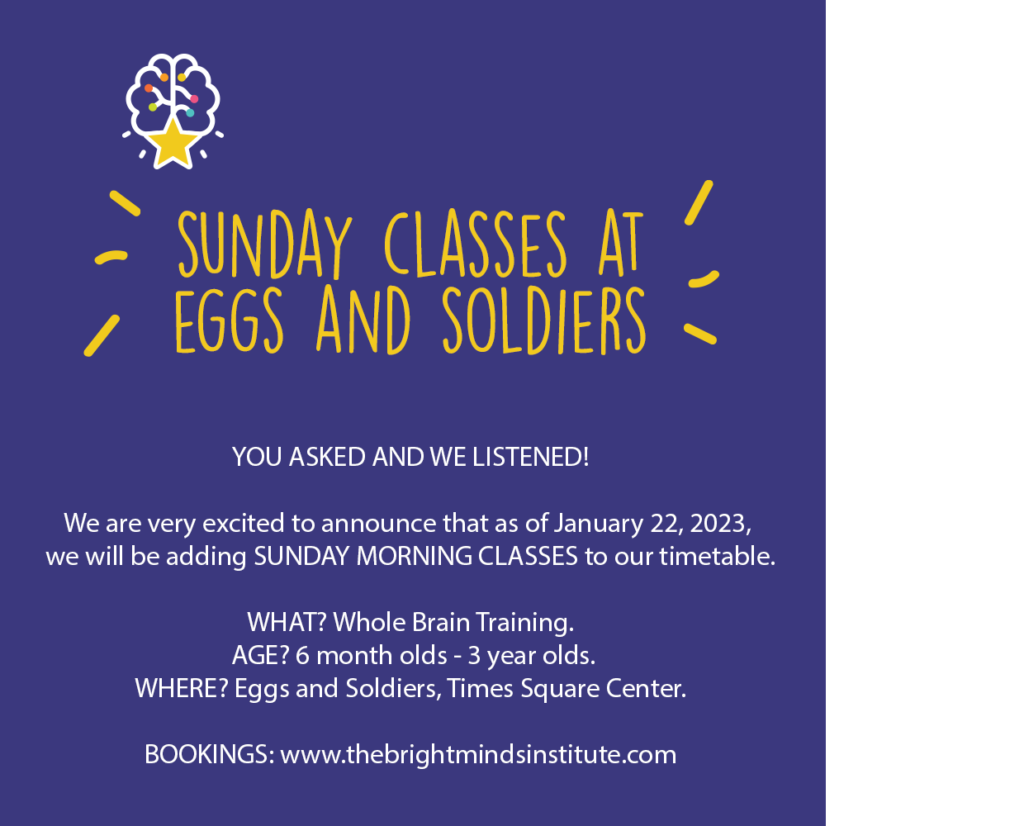 SUNDAY CLASSES AT EGGS AND SOLDIERS

YOU ASKED AND WE LISTENED!

We are very excited to announce that as of January 22, 2023, we will be adding SUNDAY MORNING CLASSES to our timetable.

WHAT? Whole Brain Training.
AGE? 6 month olds - 3 year olds.
WHERE? Eggs and Soldiers, Times Square Center.

BOOKINGS: www.thebrightmindsinstitute.com